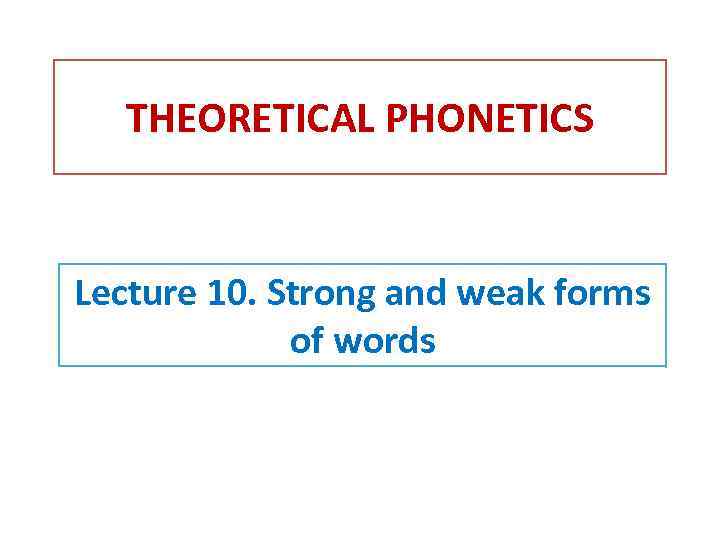 THEORETICAL PHONETICS

Lecture 10. Strong and weak forms of words